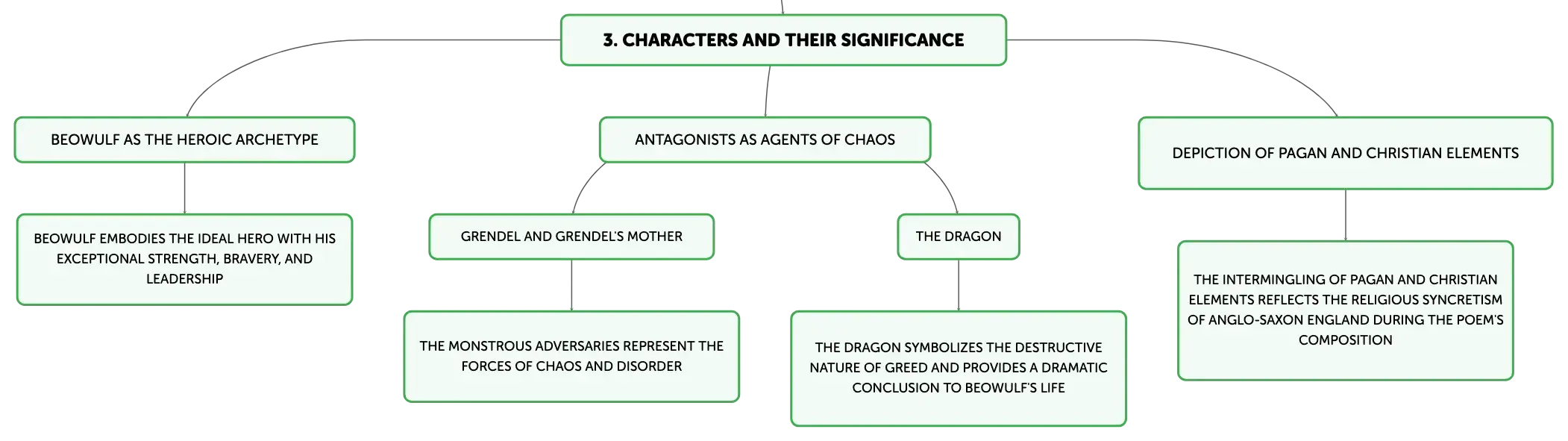 3. CHARACTERS AND THEIR SIGNIFICANCE

BEOWULF AS THE HEROIC ARCHETYPE

BEOWULF EMBODIES THE IDEAL HERO WITH HIS EXCEPTIONAL STRENGTH, BRAVERY, AND LEADERSHIP

ANTAGONISTS AS AGENTS OF CHAOS

GRENDEL AND GRENDEL'S MOTHER

THE MONSTROUS ADVERSARIES REPRESENT THE FORCES OF CHAOS AND DISORDER

THE DRAGON

THE DRAGON SYMBOLIZES THE DESTRUCTIVE NATURE OF GREED AND PROVIDES A DRAMATIC CONCLUSION TO BEOWULF'S LIFE

DEPICTION OF PAGAN AND CHRISTIAN ELEMENTS

THE INTERMINGLING OF PAGAN AND CHRISTIAN ELEMENTS REFLECTS THE RELIGIOUS SYNCRETISM OF ANGLO-SAXON ENGLAND DURING THE POEM'S COMPOSITION